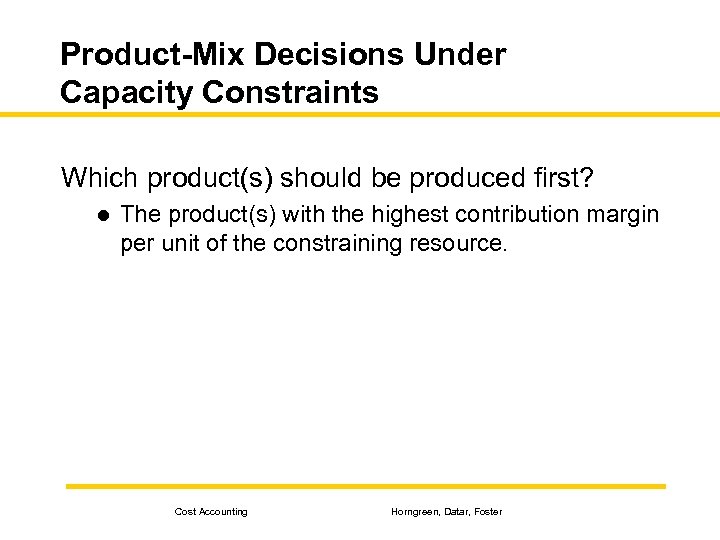 Product-Mix Decisions Under Capacity Constraints

Which product(s) should be produced first?

● The product(s) with the highest contribution margin per unit of the constraining resource.

Cost Accounting

Horngreen, Datar, Foster